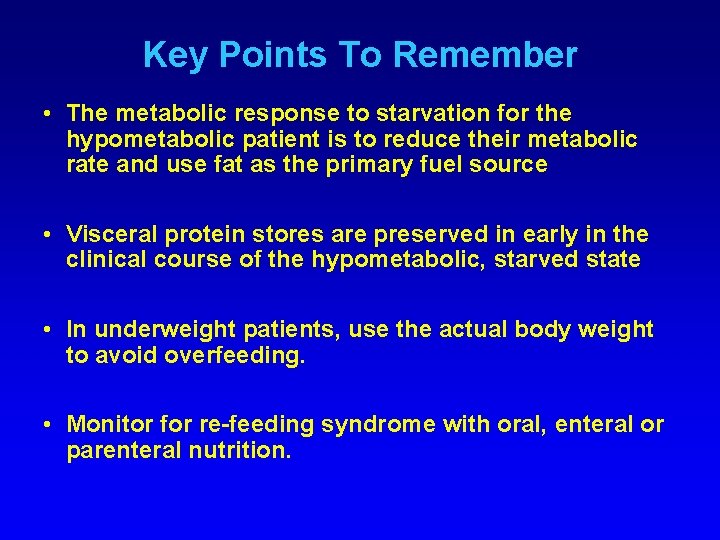 Key Points To Remember

• The metabolic response to starvation for the hypometabolic patient is to reduce their metabolic rate and use fat as the primary fuel source

• Visceral protein stores are preserved in early in the clinical course of the hypometabolic, starved state

• In underweight patients, use the actual body weight to avoid overfeeding.

• Monitor for re-feeding syndrome with oral, enteral or parenteral nutrition.